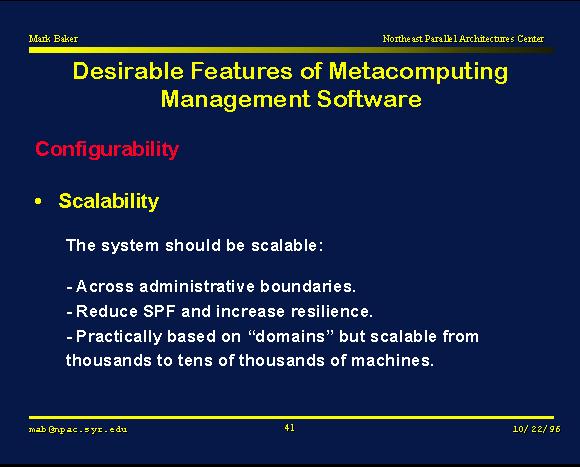 Mark Baker

Northeast Parallel Architectures Center

Desirable Features of Metacomputing Management Software

Configurability

• Scalability

The system should be scalable:

- Across administrative boundaries.

- Reduce SPF and increase resilience.

- Practically based on “domains” but scalable from thousands to tens of thousands of machines.

mab@npac.syr.edu

41

10/22/96